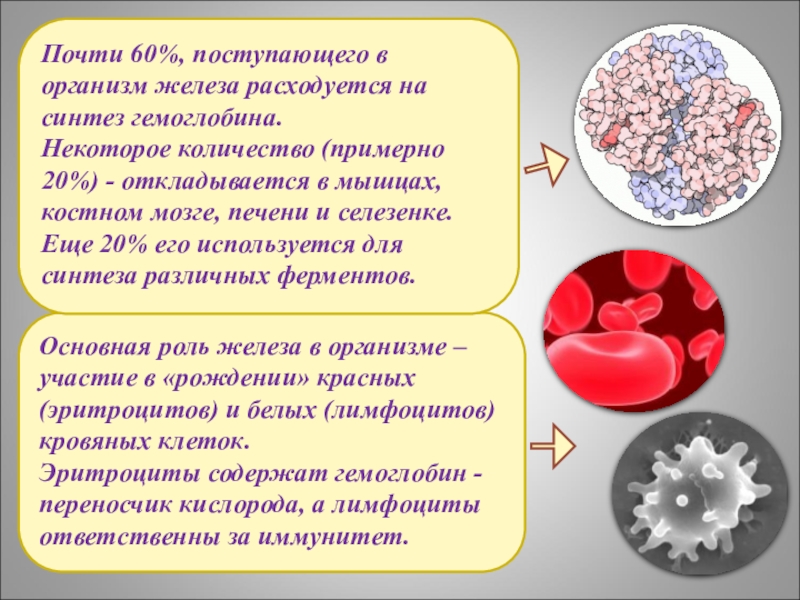 Почти 60%, поступающего в организм железа расходуется на синтез гемоглобина.
Некоторое количество (примерно 20%) - откладывается в мышцах, костном мозге, печени и селезенке.
Еще 20% его используется для синтеза различных ферментов.

Основная роль железа в организме – участие в «рождении» красных (эритроцитов) и белых (лимфоцитов) кровяных клеток.
Эритроциты содержат гемоглобин - переносчик кислорода, а лимфоциты ответственны за иммунитет.